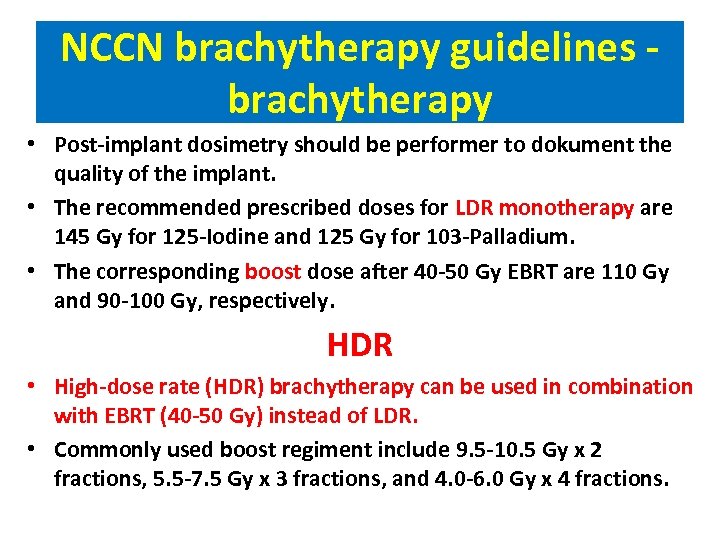 NCCN brachytherapy guidelines - brachytherapy

• Post-implant dosimetry should be performer to dokument the quality of the implant.
• The recommended prescribed doses for LDR monotherapy are 145 Gy for 125-Iodine and 125 Gy for 103-Palladium.
• The corresponding boost dose after 40-50 Gy EBRT are 110 Gy and 90-100 Gy, respectively.

HDR

• High-dose rate (HDR) brachytherapy can be used in combination with EBRT (40-50 Gy) instead of LDR.
• Commonly used boost regiment include 9.5-10.5 Gy x 2 fractions, 5.5-7.5 Gy x 3 fractions, and 4.0-6.0 Gy x 4 fractions.